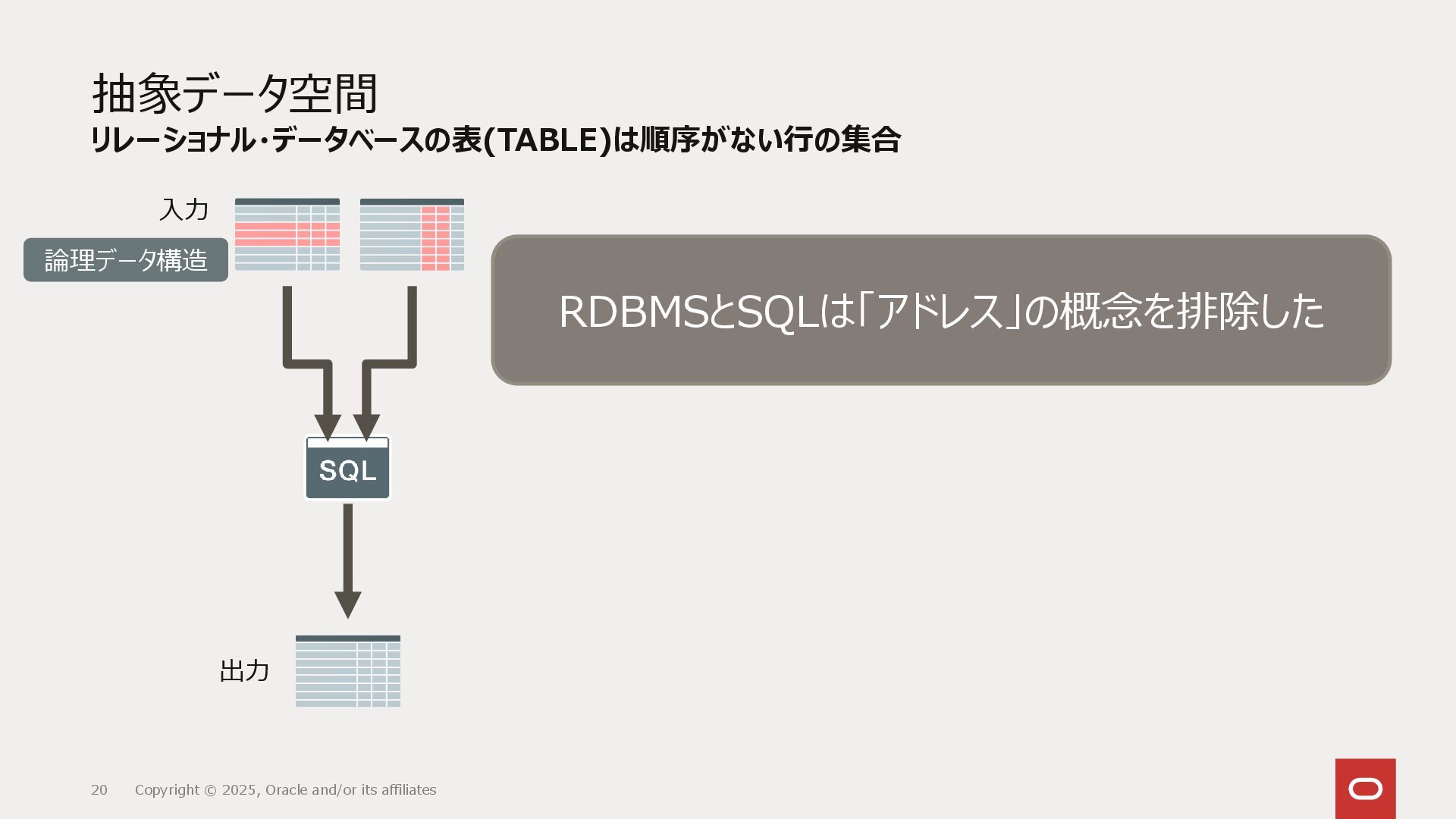 抽象データ空間
リレーショナル・データベースの表(TABLE)は順序がない行の集合

入力

論理データ構造

RDBMSとSQLは「アドレス」の概念を排除した

SQL

出力

20 Copyright © 2025, Oracle and/or its affiliates